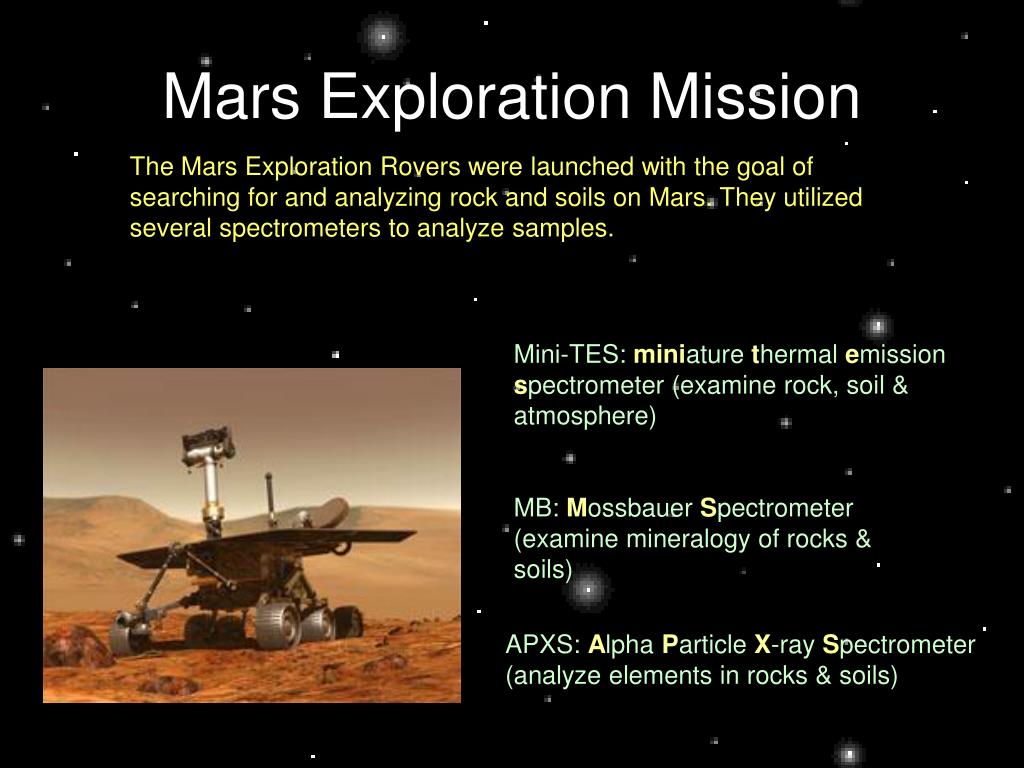 Mars Exploration Mission

The Mars Exploration Rovers were launched with the goal of searching for and analyzing rock and soils on Mars. They utilized several spectrometers to analyze samples.

Mini-TES: miniature thermal emission spectrometer (examine rock, soil & atmosphere)

MB: Mossbauer Spectrometer (examine mineralogy of rocks & soils)

APXS: Alpha Particle X-ray Spectrometer (analyze elements in rocks & soils)